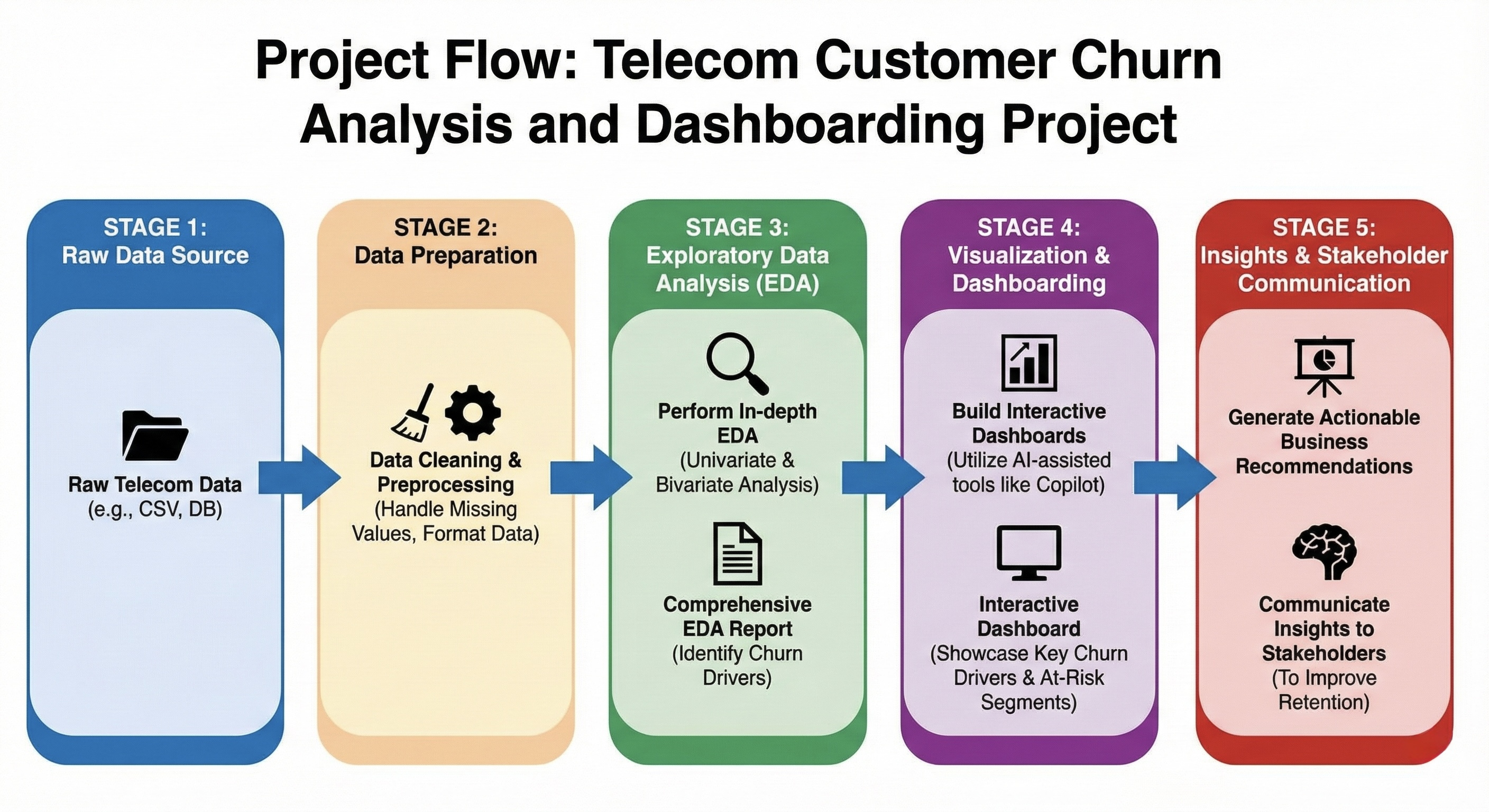 Project Flow: Telecom Customer Churn Analysis and Dashboarding Project

STAGE 1:
Raw Data Source

Raw Telecom Data
(e.g., CSV, DB)

STAGE 2:
Data Preparation

Data Cleaning & Preprocessing
(Handle Missing Values, Format Data)

STAGE 3:
Exploratory Data Analysis (EDA)

Perform In-depth EDA
(Univariate & Bivariate Analysis)

Comprehensive EDA Report
(Identify Churn Drivers)

STAGE 4:
Visualization & Dashboarding

Build Interactive Dashboards
(Utilize AI-assisted tools like Copilot)

Interactive Dashboard
(Showcase Key Churn Drivers & At-Risk Segments)

STAGE 5:
Insights & Stakeholder Communication

Generate Actionable Business Recommendations

Communicate Insights to Stakeholders
(To Improve Retention)